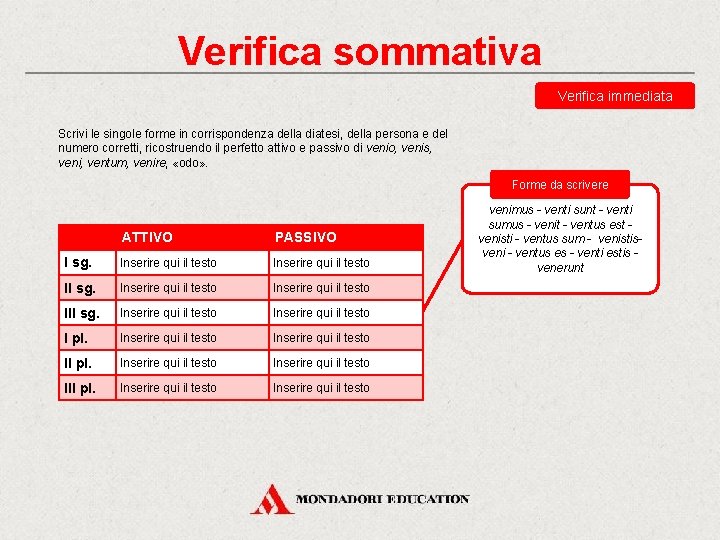 Verifica sommativa

Verifica immediata

Scrivi le singole forme in corrispondenza della diatesi, della persona e del numero corretti, ricostruendo il perfetto attivo e passivo di venio, venis, veni, ventum, venire, «odo».

| | ATTIVO | PASSIVO |
|---|---|---|
| I sg. | Inserire qui il testo | Inserire qui il testo |
| II sg. | Inserire qui il testo | Inserire qui il testo |
| III sg. | Inserire qui il testo | Inserire qui il testo |
| I pl. | Inserire qui il testo | Inserire qui il testo |
| II pl. | Inserire qui il testo | Inserire qui il testo |
| III pl. | Inserire qui il testo | Inserire qui il testo |

Forme da scrivere

venimus - venti sunt - venti sumus - venit - ventus est - venisti - ventus sum - venistis- veni - ventus es - venti estis - venerunt

MONDADORI EDUCATION